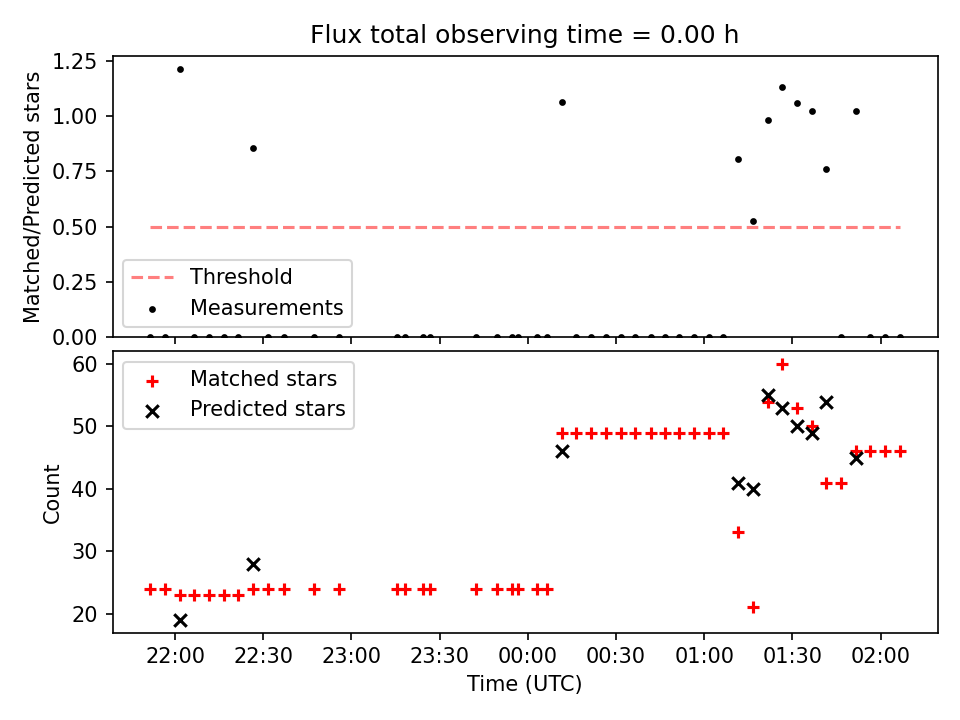 Flux total observing time = 0.00 h

Matched/Predicted stars

1.25
1.00
0.75
0.50
0.25
0.00

Threshold
Measurements

Count

60
50
40
30
20

Matched stars
Predicted stars

22:00
22:30
23:00
23:30
00:00
00:30
01:00
01:30
02:00

Time (UTC)